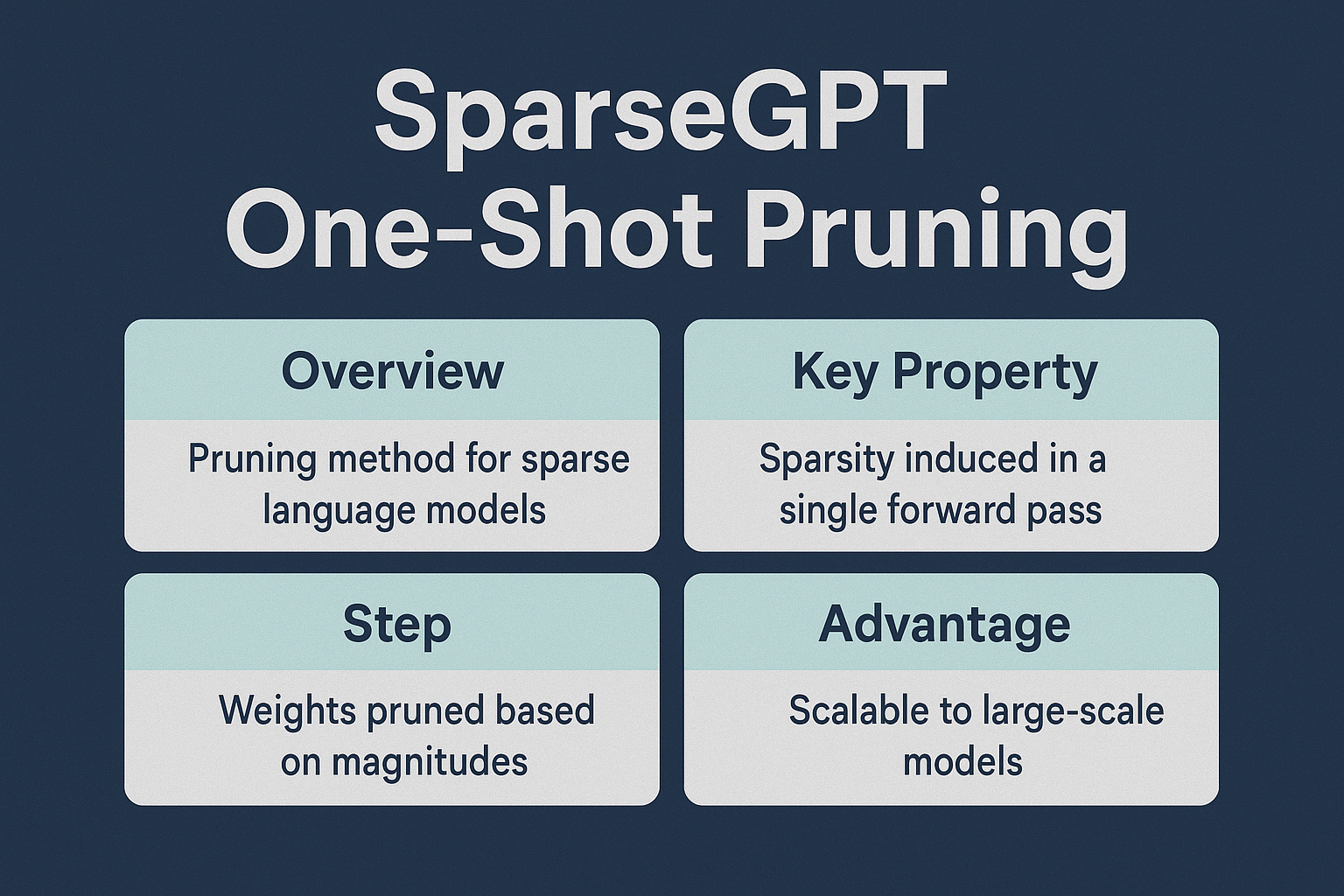 SparseGPT One-Shot Pruning

Overview

Pruning method for sparse language models

Key Property

Sparsity induced in a single forward pass

Step

Weights pruned based on magnitudes

Advantage

Scalable to large-scale models